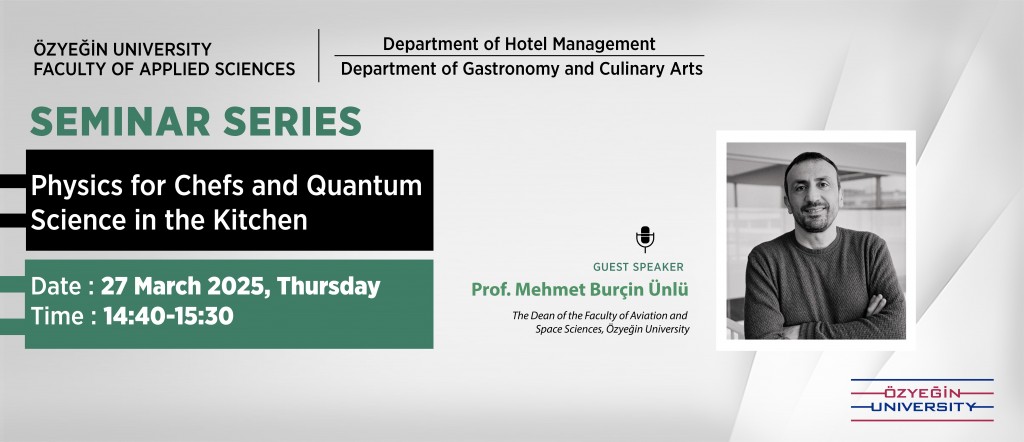 ÖZYEĞİN UNIVERSITY
FACULTY OF APPLIED SCIENCES

Department of Hotel Management
Department of Gastronomy and Culinary Arts

SEMINAR SERIES

Physics for Chefs and Quantum Science in the Kitchen

Date : 27 March 2025, Thursday
Time : 14:40-15:30

GUEST SPEAKER
Prof. Mehmet Burçin Ünlü
The Dean of the Faculty of Aviation and Space Sciences, Özyeğin University

ÖZYEĞİN
UNIVERSITY